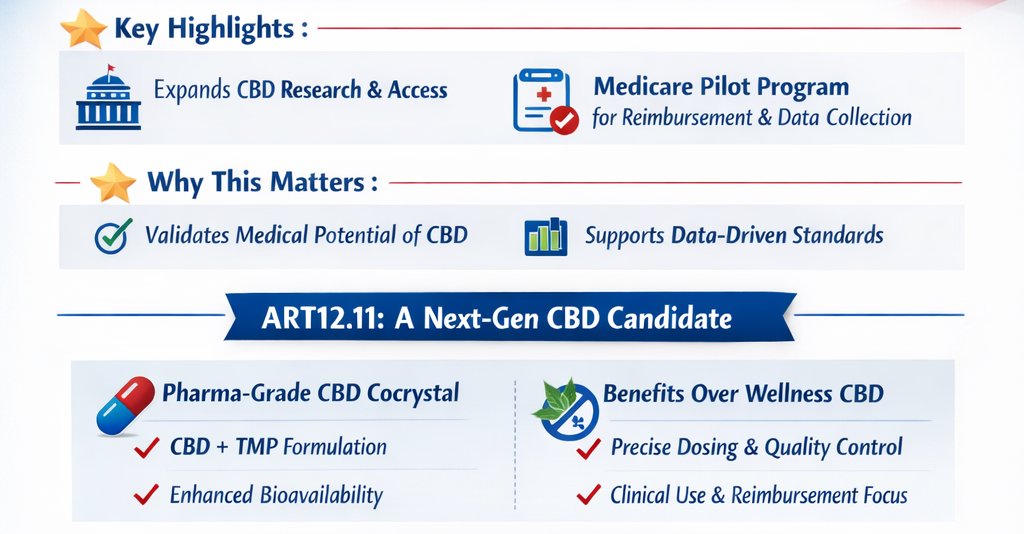 Key Highlights :

Expands CBD Research & Access

Medicare Pilot Program for Reimbursement & Data Collection

Why This Matters :

Validates Medical Potential of CBD

Supports Data-Driven Standards

ART12.11: A Next-Gen CBD Candidate

Pharma-Grade CBD Cocrystal

CBD + TMP Formulation

Enhanced Bioavailability

Benefits Over Wellness CBD

Precise Dosing & Quality Control

Clinical Use & Reimbursement Focus